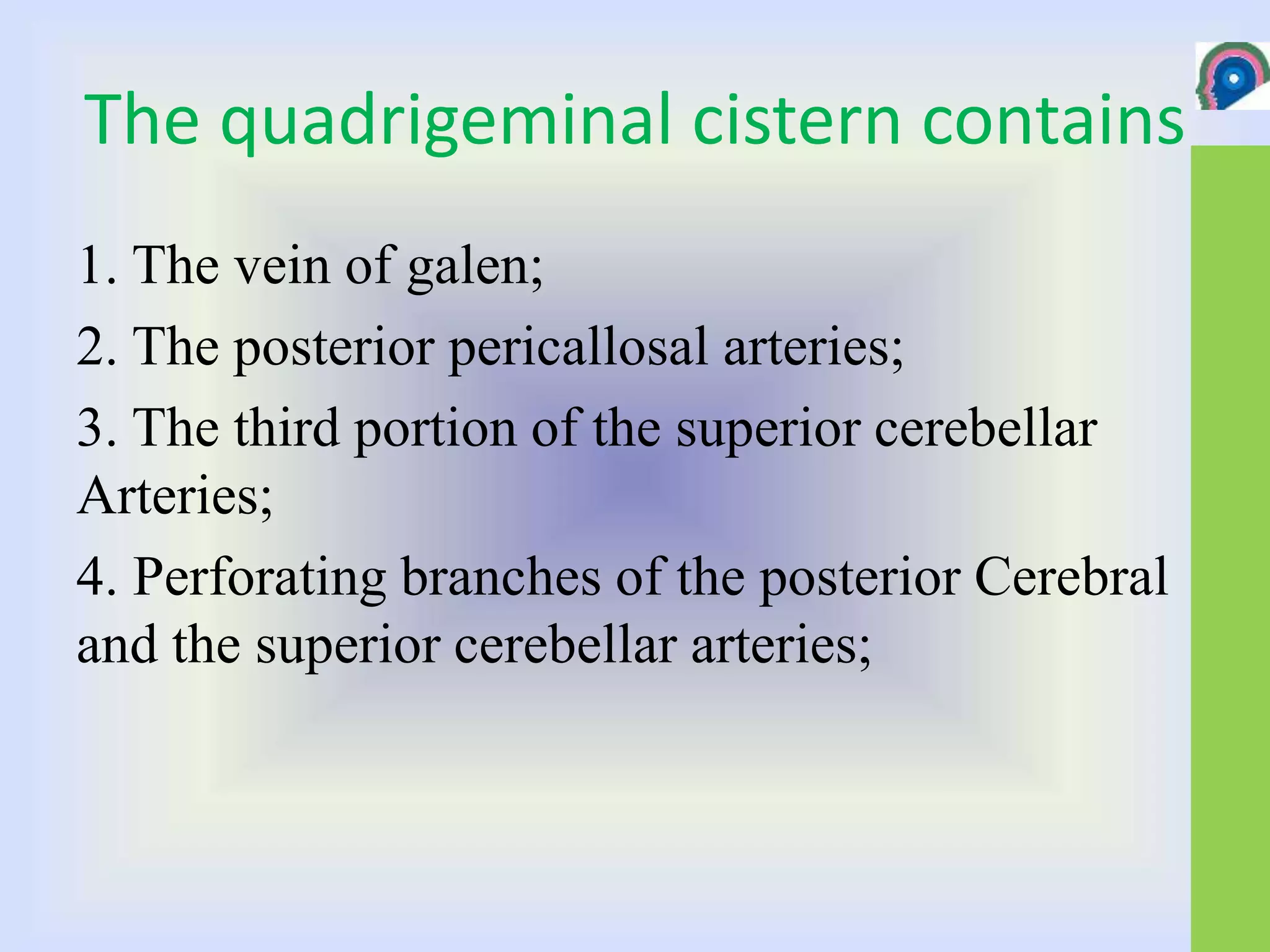 The quadrigeminal cistern contains

1. The vein of galen;

2. The posterior pericallosal arteries;

3. The third portion of the superior cerebellar Arteries;

4. Perforating branches of the posterior Cerebral and the superior cerebellar arteries;